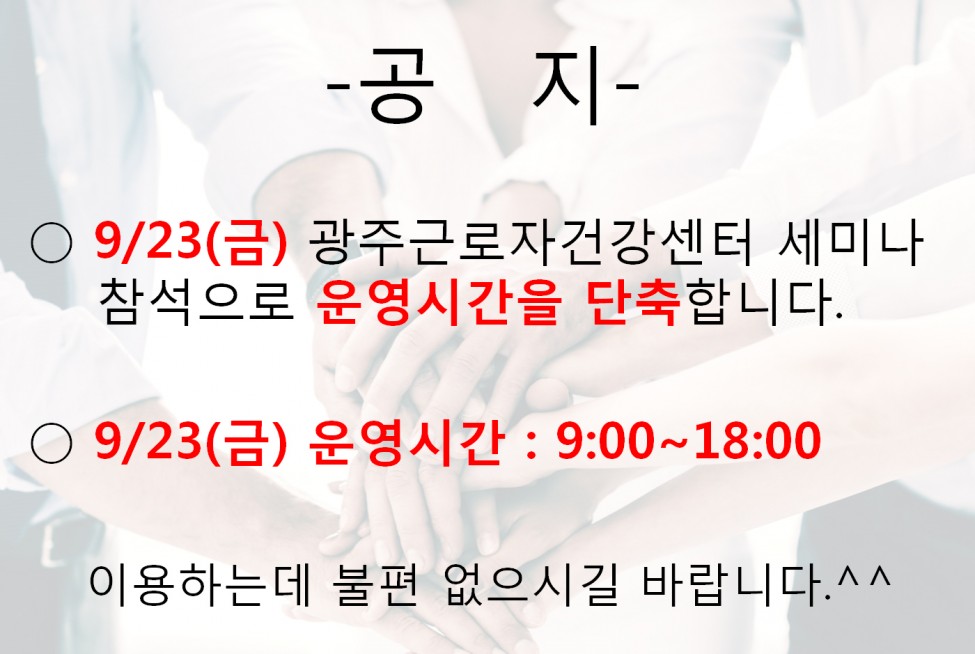 -공 지-

○ 9/23(금) 광주근로자건강센터 세미나 참석으로 운영시간을 단축합니다.

○ 9/23(금) 운영시간 : 9:00~18:00

이용하는데 불편 없으시길 바랍니다.^^